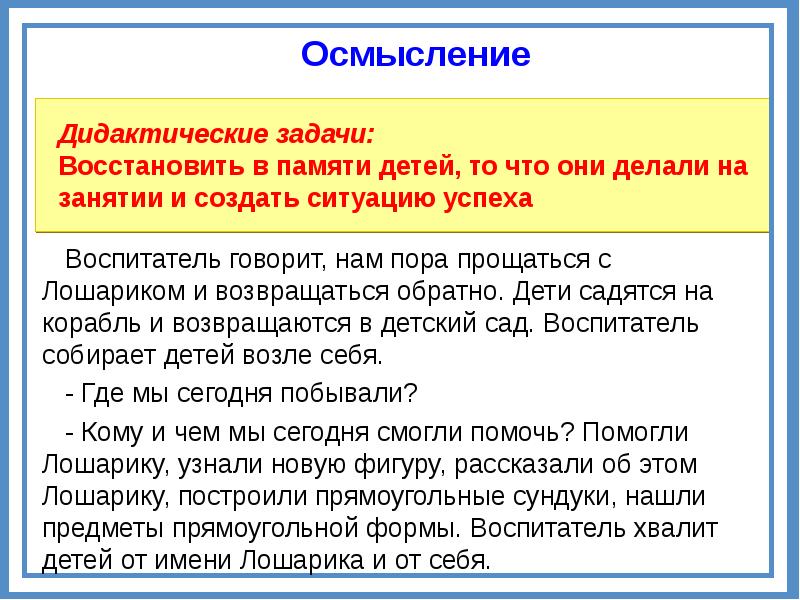 Осмысление

Дидактические задачи:
Восстановить в памяти детей, то что они делали на занятии и создать ситуацию успеха

Воспитатель говорит, нам пора прощаться с Лошариком и возвращаться обратно. Дети садятся на корабль и возвращаются в детский сад. Воспитатель собирает детей возле себя.

- Где мы сегодня побывали?

- Кому и чем мы сегодня смогли помочь? Помогли Лошарику, узнали новую фигуру, рассказали об этом Лошарику, построили прямоугольные сундуки, нашли предметы прямоугольной формы. Воспитатель хвалит детей от имени Лошарика и от себя.